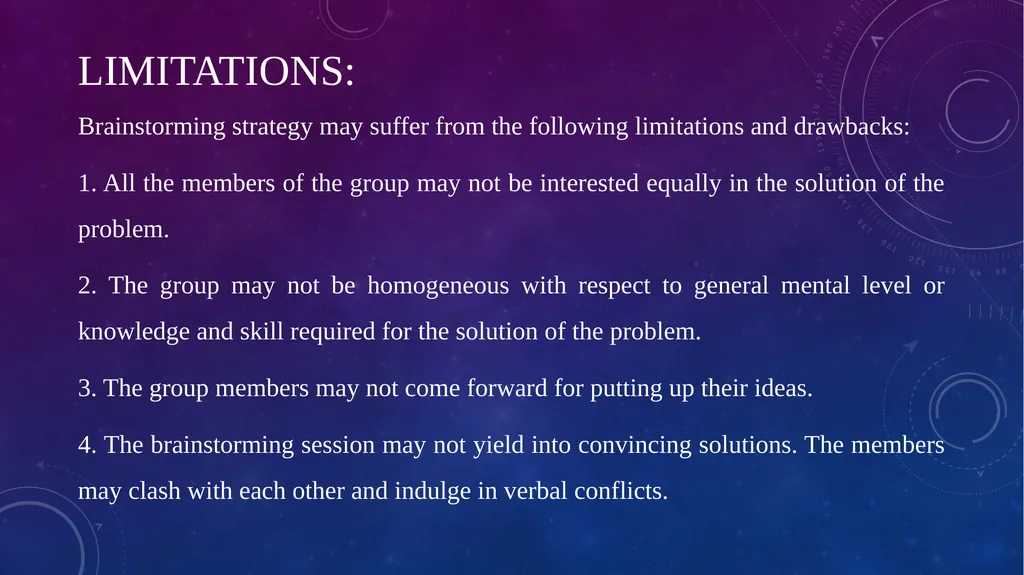 LIMITATIONS:

Brainstorming strategy may suffer from the following limitations and drawbacks:

1. All the members of the group may not be interested equally in the solution of the problem.

2. The group may not be homogeneous with respect to general mental level or knowledge and skill required for the solution of the problem.

3. The group members may not come forward for putting up their ideas.

4. The brainstorming session may not yield into convincing solutions. The members may clash with each other and indulge in verbal conflicts.